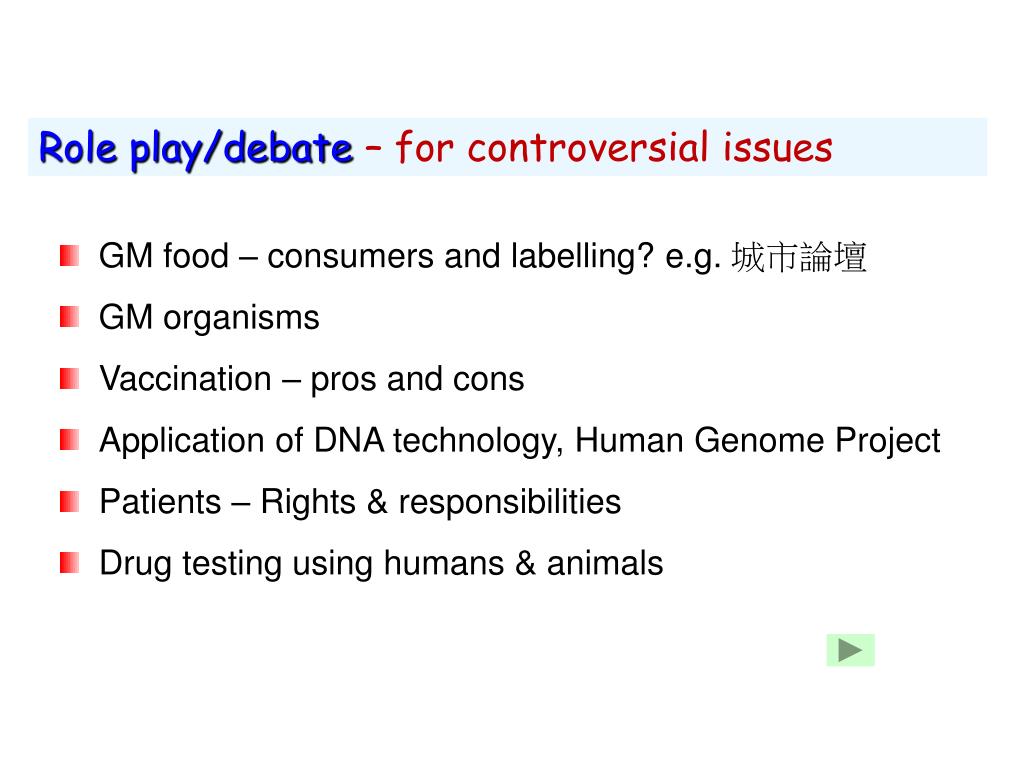 Role play/debate – for controversial issues

GM food – consumers and labelling? e.g. 城市論壇

GM organisms

Vaccination – pros and cons

Application of DNA technology, Human Genome Project

Patients – Rights & responsibilities

Drug testing using humans & animals